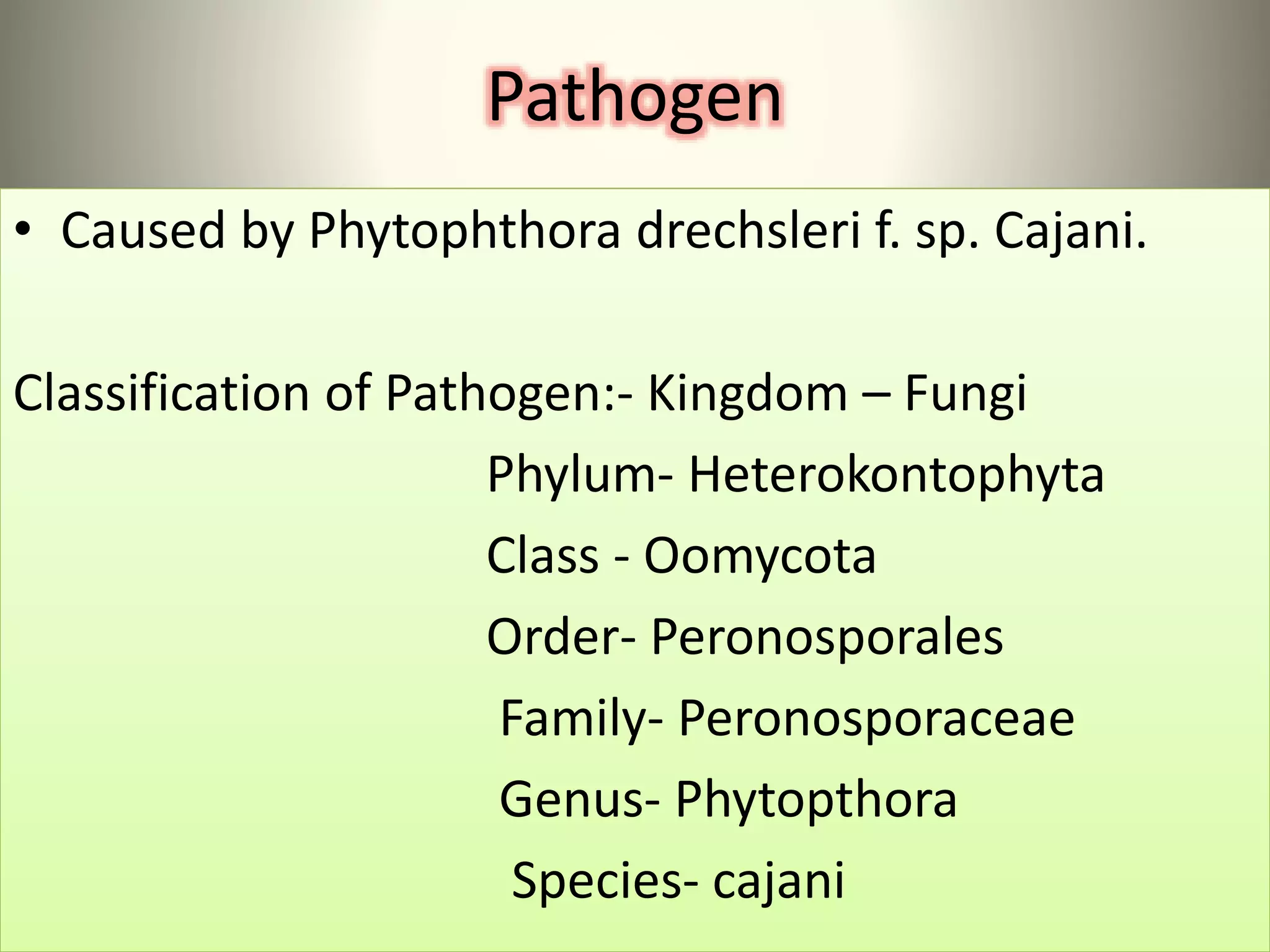 Pathogen

• Caused by Phytophthora drechsleri f. sp. Cajani.

Classification of Pathogen:- Kingdom – Fungi

Phylum- Heterokontophyta

Class - Oomycota

Order- Peronosporales

Family- Peronosporaceae

Genus- Phytopthora

Species- cajani